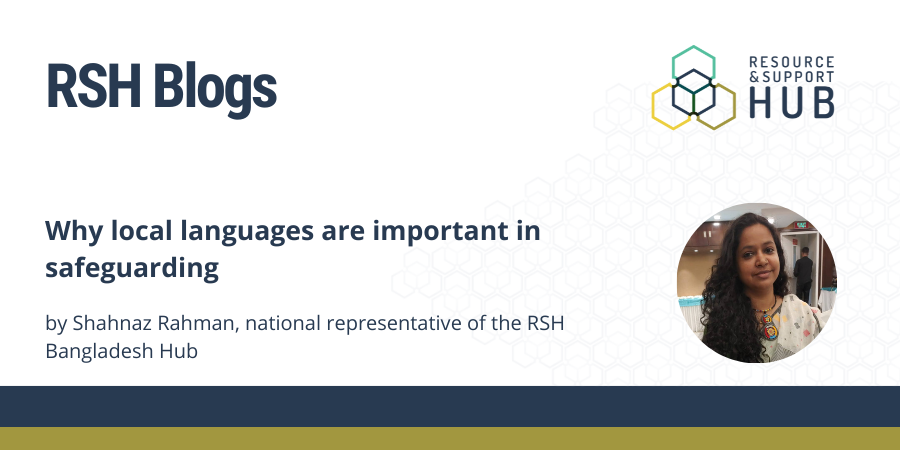 RSH Blogs

RESOURCE
& SUPPORT
HUB

Why local languages are important in safeguarding

by Shahnaz Rahman, national representative of the RSH Bangladesh Hub